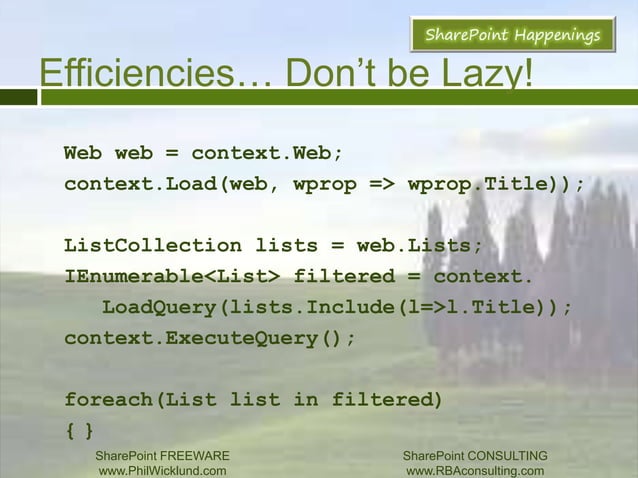 SharePoint Happenings

Efficiencies… Don't be Lazy!

Web web = context.Web;
context.Load(web, wprop => wprop.Title));

ListCollection lists = web.Lists;
IEnumerable<List> filtered = context.
   LoadQuery(lists.Include(l=>l.Title));
context.ExecuteQuery();

foreach(List list in filtered)
{ }

SharePoint FREEWARE
www.PhilWicklund.com

SharePoint CONSULTING
www.RBAconsulting.com